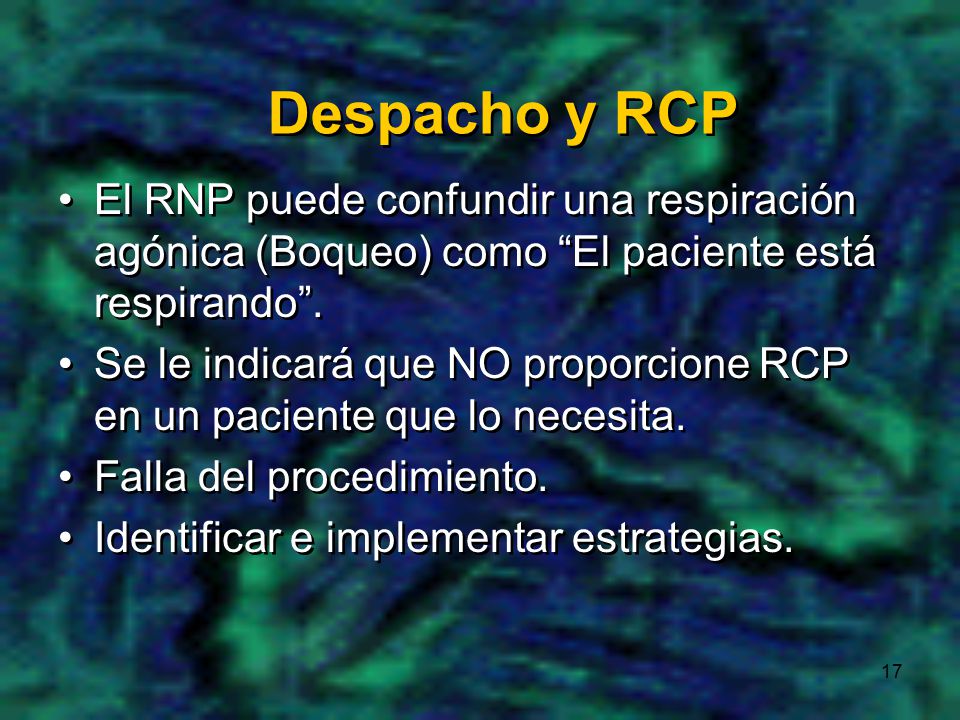 Despacho y RCP

• El RNP puede confundir una respiración agónica (Boqueo) como “El paciente está respirando”.
• Se le indicará que NO proporcione RCP en un paciente que lo necesita.
• Falla del procedimiento.
• Identificar e implementar estrategias.

17